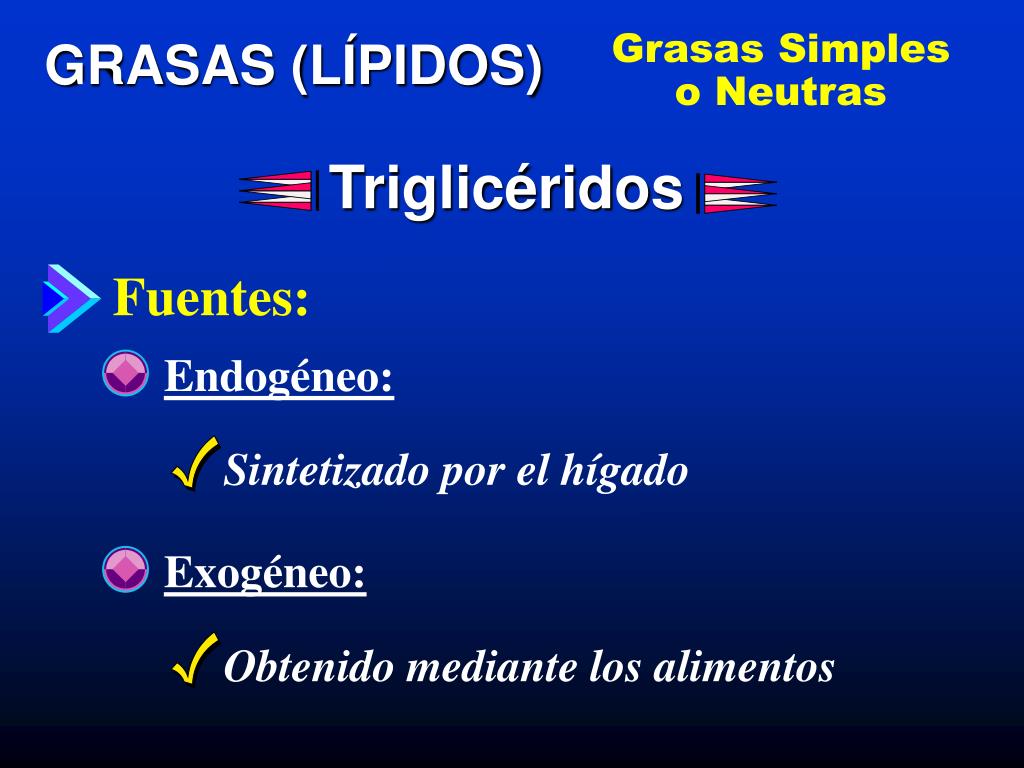 GRASAS (LÍPIDOS)

Grasas Simples o Neutras

Triglicéridos

Fuentes:

Endogéneo:

Sintetizado por el hígado

Exogéneo:

Obtenido mediante los alimentos